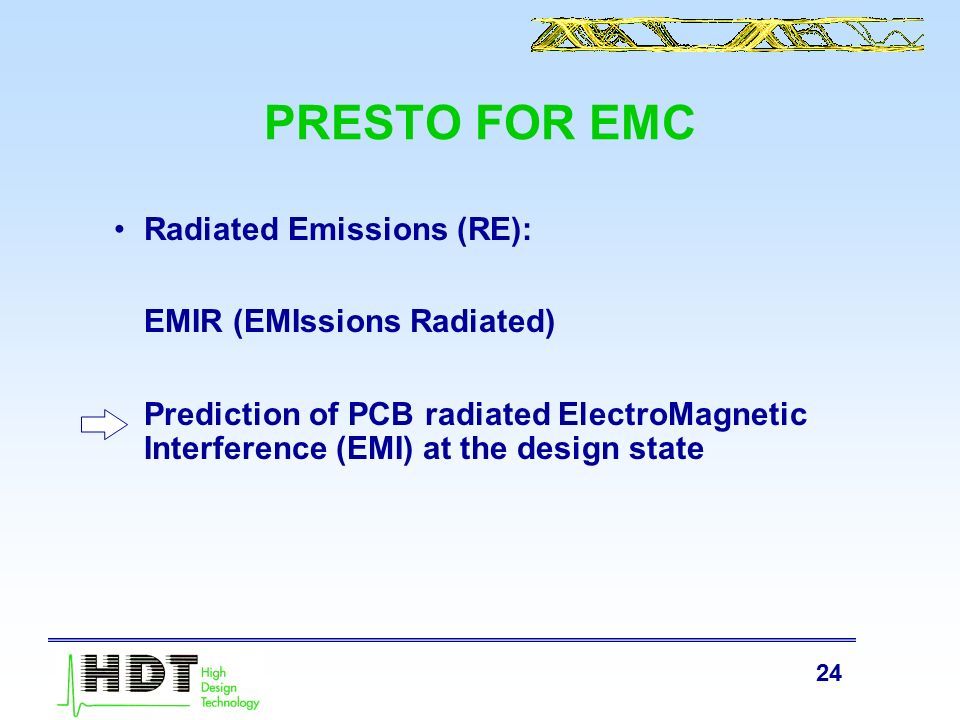 PRESTO FOR EMC

• Radiated Emissions (RE):

EMIR (EMIssions Radiated)

Prediction of PCB radiated ElectroMagnetic Interference (EMI) at the design state

HDT High Design Technology

24